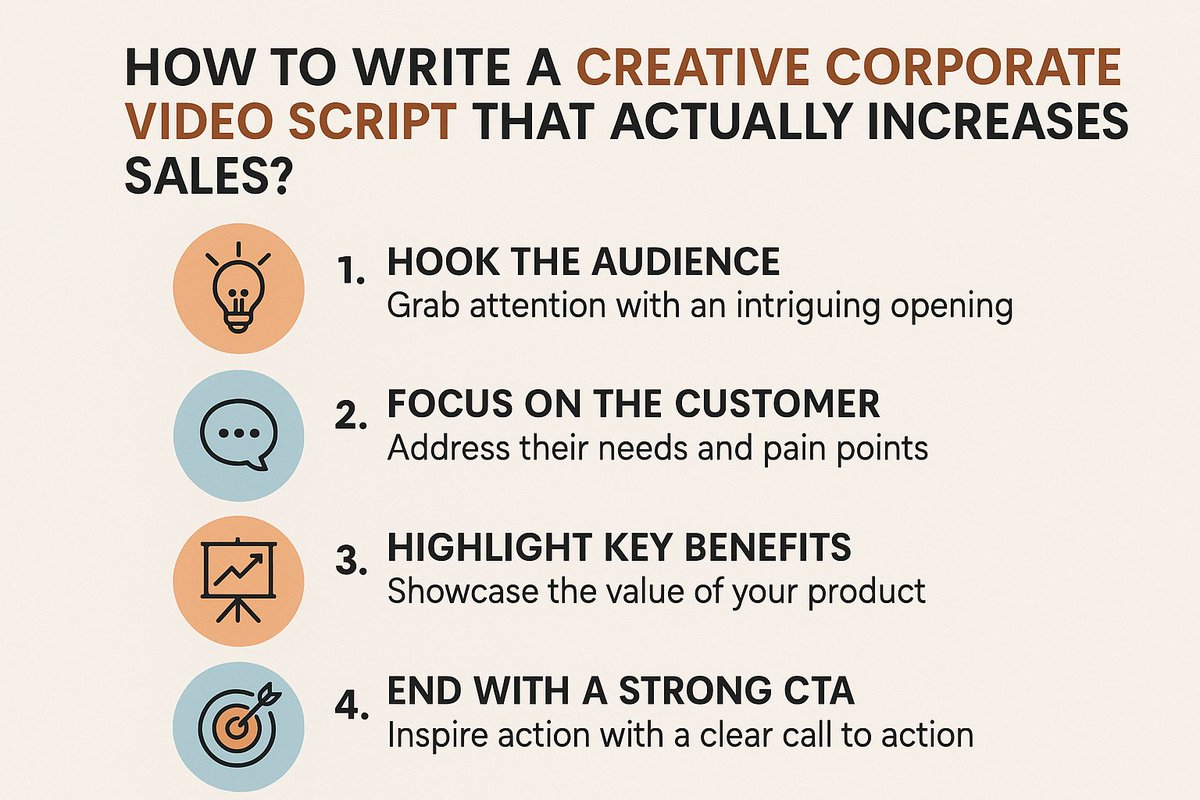 HOW TO WRITE A CREATIVE CORPORATE VIDEO SCRIPT THAT ACTUALLY INCREASES SALES?

1. HOOK THE AUDIENCE
Grab attention with an intriguing opening

2. FOCUS ON THE CUSTOMER
Address their needs and pain points

3. HIGHLIGHT KEY BENEFITS
Showcase the value of your product

4. END WITH A STRONG CTA
Inspire action with a clear call to action